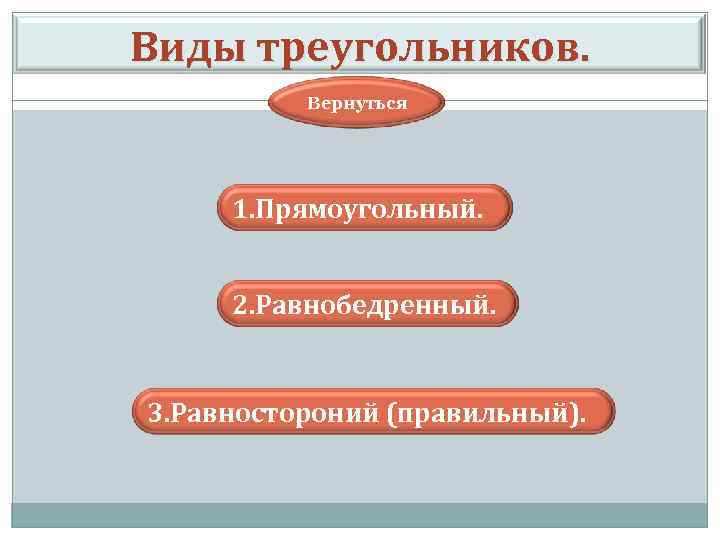 Виды треугольников.

Вернуться

1.Прямоугольный.

2.Равнобедренный.

3.Равностороний (правильный).